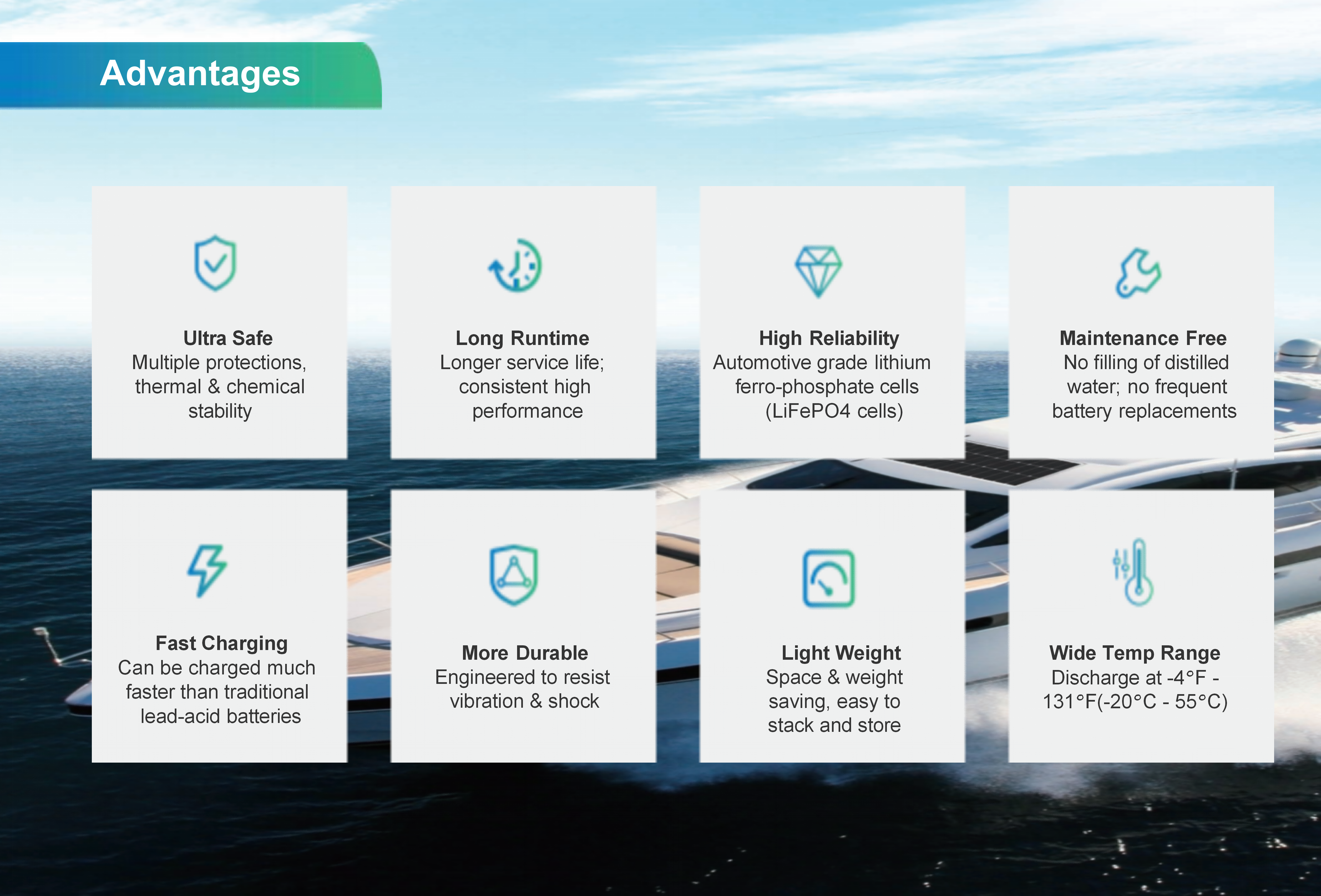 Advantages

Ultra Safe
Multiple protections, thermal & chemical stability

Long Runtime
Longer service life; consistent high performance

High Reliability
Automotive grade lithium ferro-phosphate cells (LiFePO4 cells)

Maintenance Free
No filling of distilled water; no frequent battery replacements

Fast Charging
Can be charged much faster than traditional lead-acid batteries

More Durable
Engineered to resist vibration & shock

Light Weight
Space & weight saving, easy to stack and store

Wide Temp Range
Discharge at -4°F - 131°F(-20°C - 55°C)